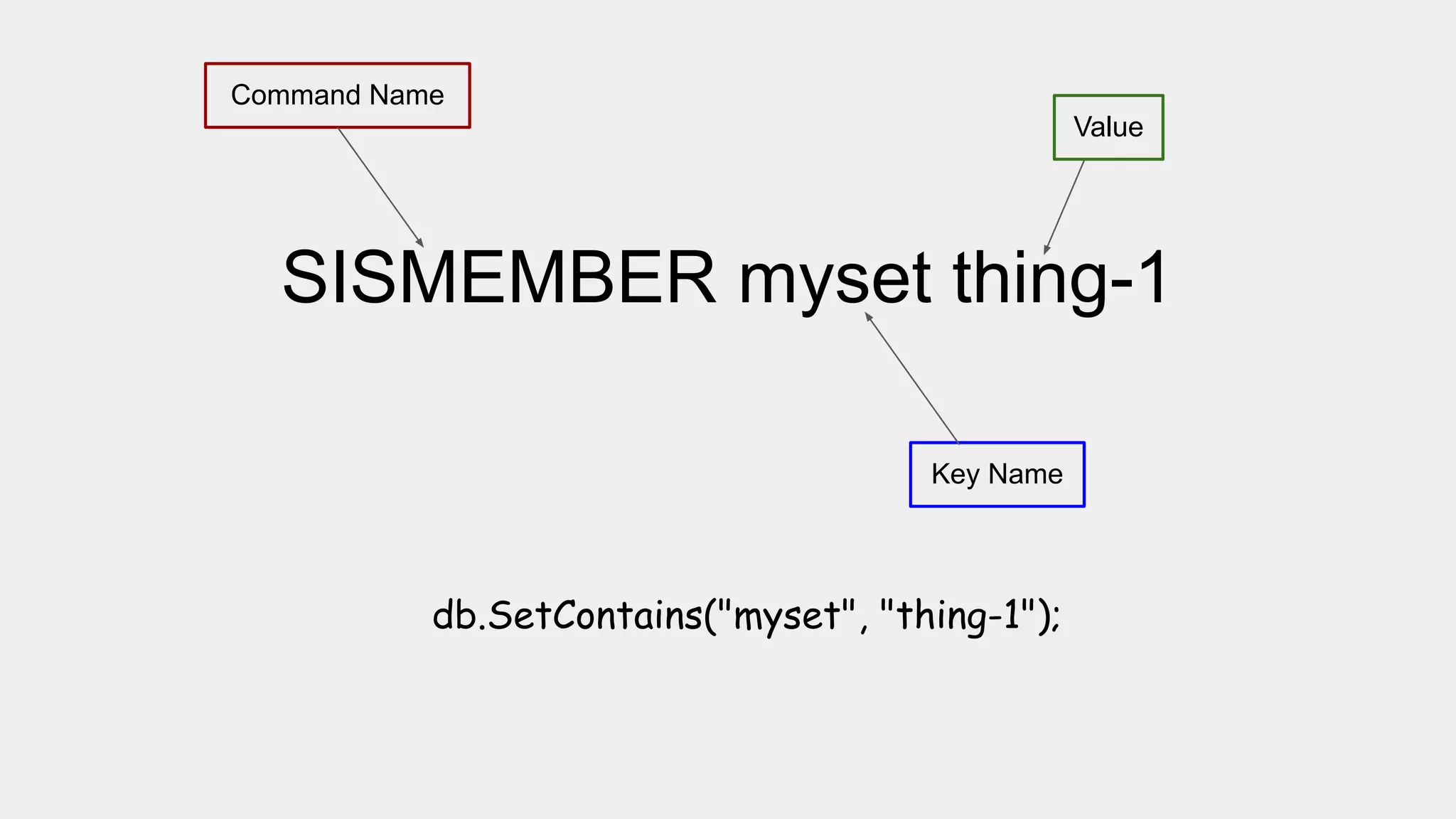 Command Name

Value

SISMEMBER myset thing-1

Key Name

db.SetContains("myset", "thing-1");